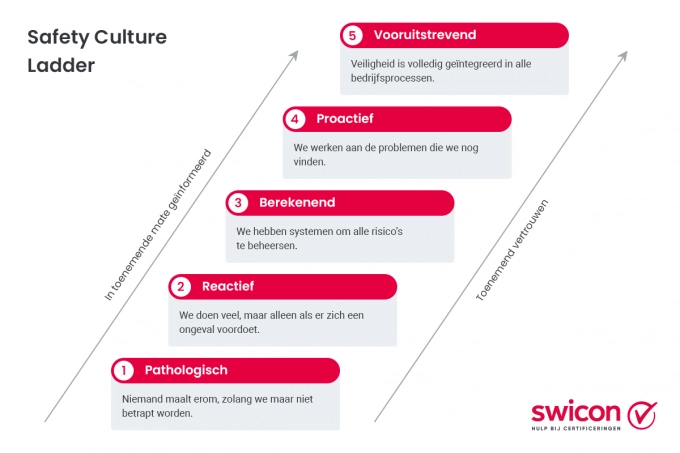 Safety Culture Ladder

5 Vooruitstrevend

Veiligheid is volledig geïntegreerd in alle bedrijfsprocessen.

4 Proactief

We werken aan de problemen die we nog vinden.

3 Berekenend

We hebben systemen om alle risico's te beheersen.

2 Reactief

We doen veel, maar alleen als er zich een ongeval voordoet.

1 Pathologisch

Niemand maalt erom, zolang we maar niet betrapt worden.

In toenemende mate geïnformeerd

Toenemend vertrouwen

swicon
HULP BIJ CERTIFICERINGEN